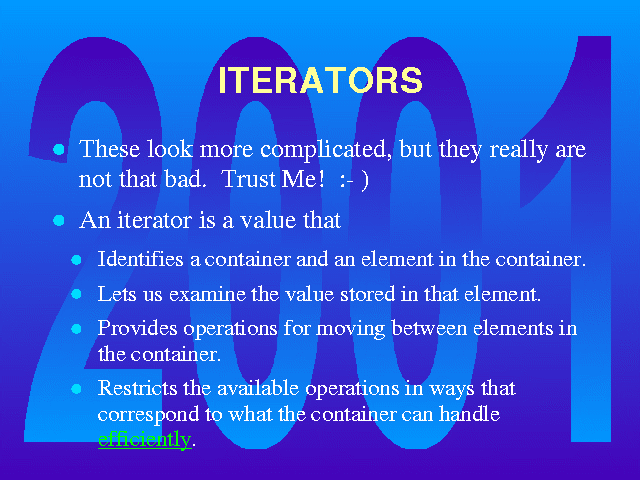 2001

ITERATORS

- These look more complicated, but they really are not that bad. Trust Me! :- )
- An iterator is a value that
  - Identifies a container and an element in the container.
  - Lets us examine the value stored in that element.
  - Provides operations for moving between elements in the container.
  - Restricts the available operations in ways that correspond to what the container can handle efficiently.